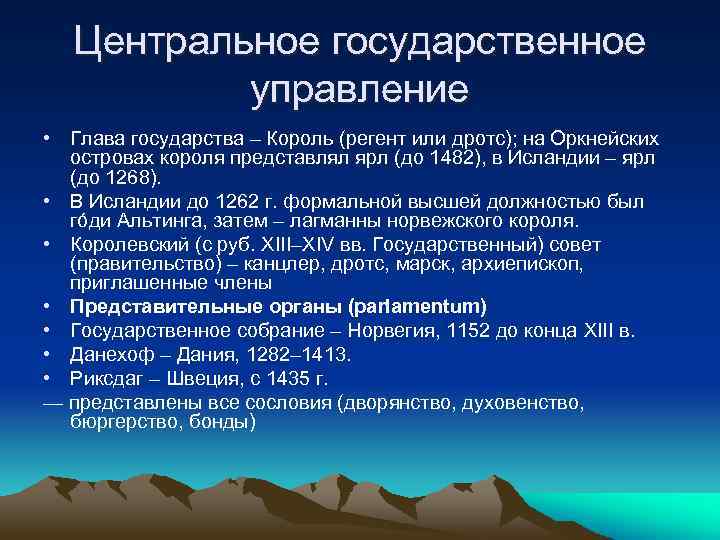 Центральное государственное управление

• Глава государства – Король (регент или дротс); на Оркнейских островах короля представлял ярл (до 1482), в Исландии – ярл (до 1268).
• В Исландии до 1262 г. формальной высшей должностью был гóди Альтинга, затем – лагманны норвежского короля.
• Королевский (с руб. XIII–XIV вв. Государственный) совет (правительство) – канцлер, дротс, марск, архиепископ, приглашенные члены
• Представительные органы (parlamentum)
• Государственное собрание – Норвегия, 1152 до конца XIII в.
• Данехоф – Дания, 1282–1413.
• Риксдаг – Швеция, с 1435 г.
— представлены все сословия (дворянство, духовенство, бюргерство, бонды)